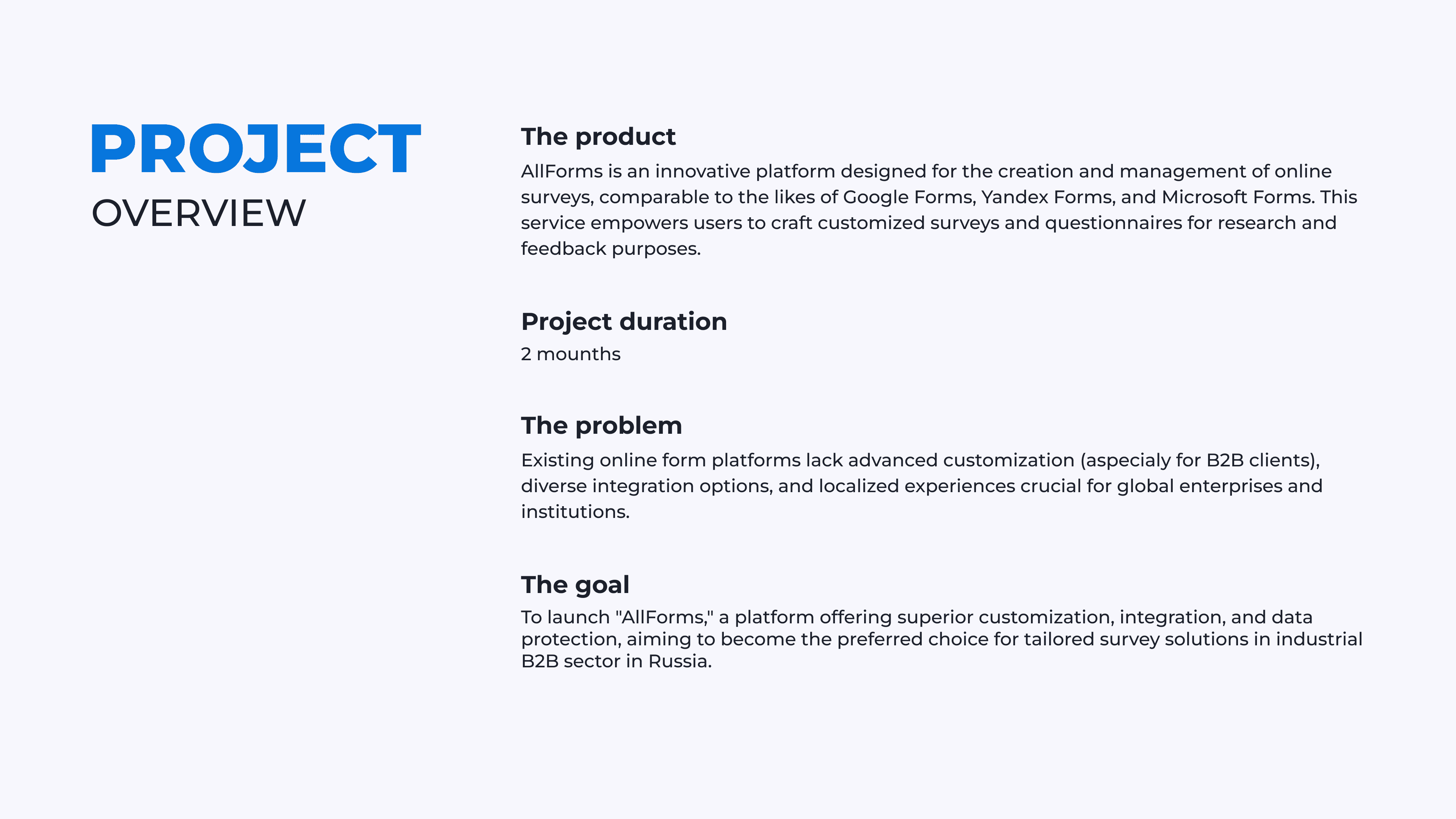 PROJECT
OVERVIEW

The product
AllForms is an innovative platform designed for the creation and management of online surveys, comparable to the likes of Google Forms, Yandex Forms, and Microsoft Forms. This service empowers users to craft customized surveys and questionnaires for research and feedback purposes.

Project duration
2 mounths

The problem
Existing online form platforms lack advanced customization (aspecialy for B2B clients), diverse integration options, and localized experiences crucial for global enterprises and institutions.

The goal
To launch "AllForms," a platform offering superior customization, integration, and data protection, aiming to become the preferred choice for tailored survey solutions in industrial B2B sector in Russia.